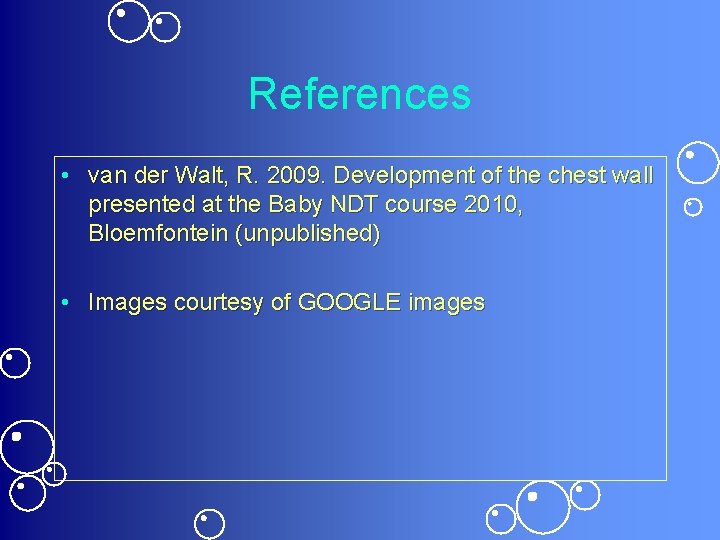 References

• van der Walt, R. 2009. Development of the chest wall presented at the Baby NDT course 2010, Bloemfontein (unpublished)

• Images courtesy of GOOGLE images